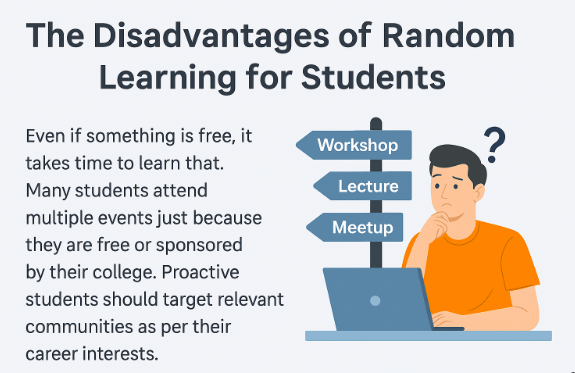 The Disadvantages of Random Learning for Students

Even if something is free, it takes time to learn that. Many students attend multiple events just because they are free or sponsored by their college. Proactive students should target relevant communities as per their career interests.

Workshop
Lecture
Meetup
?